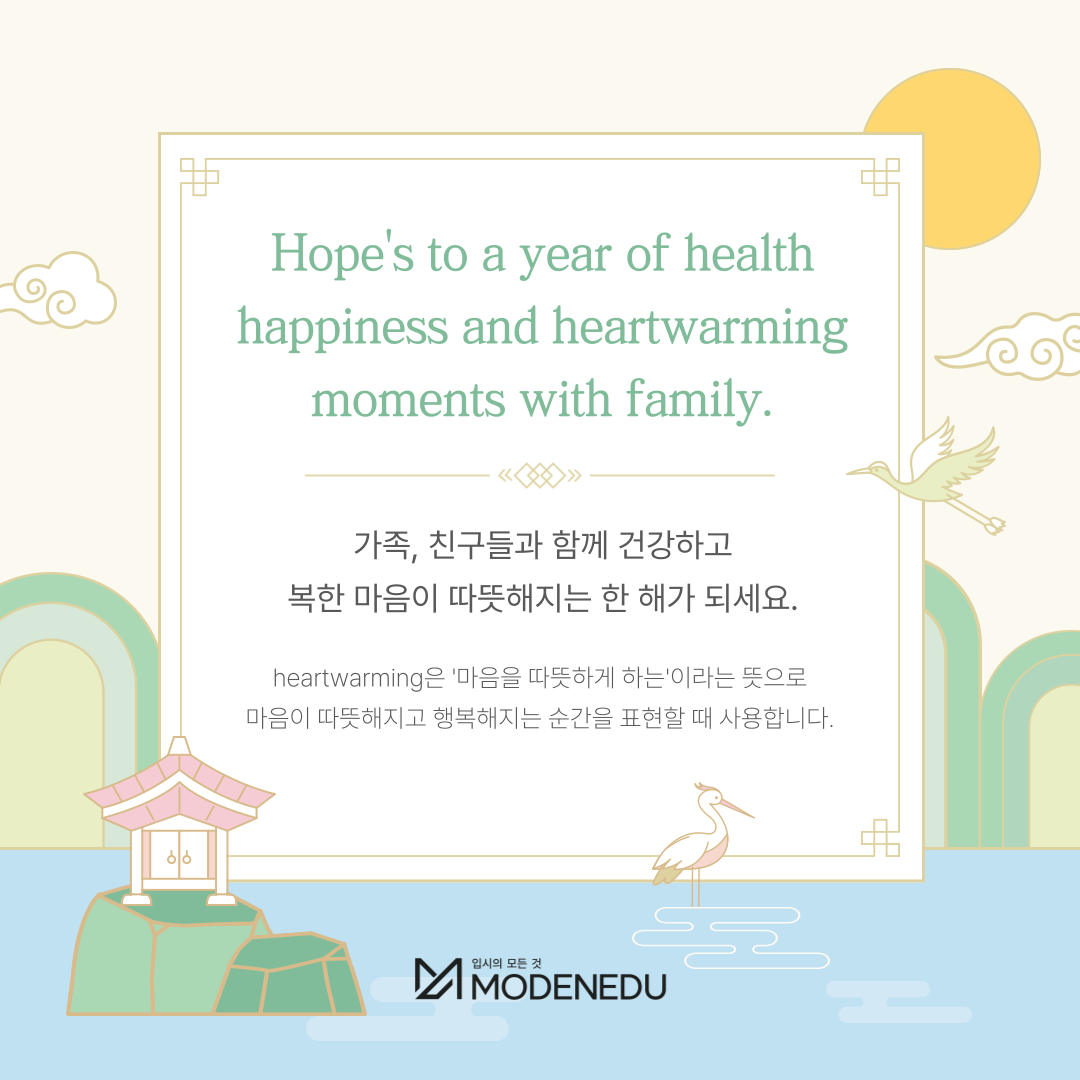 Hope's to a year of health happiness and heartwarming moments with family.

가족, 친구들과 함께 건강하고 복한 마음이 따뜻해지는 한 해가 되세요.

heartwarming은 '마음을 따뜻하게 하는'이라는 뜻으로 마음이 따뜻해지고 행복해지는 순간을 표현할 때 사용합니다.

입시의 모든 것
MODENEDU